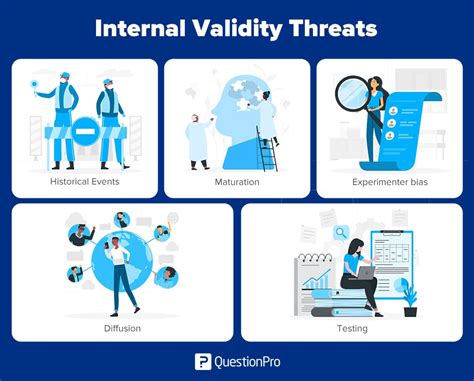 Internal Validity Threats

Historical Events

Maturation

Experimenter bias

Diffusion

Testing

QuestionPro